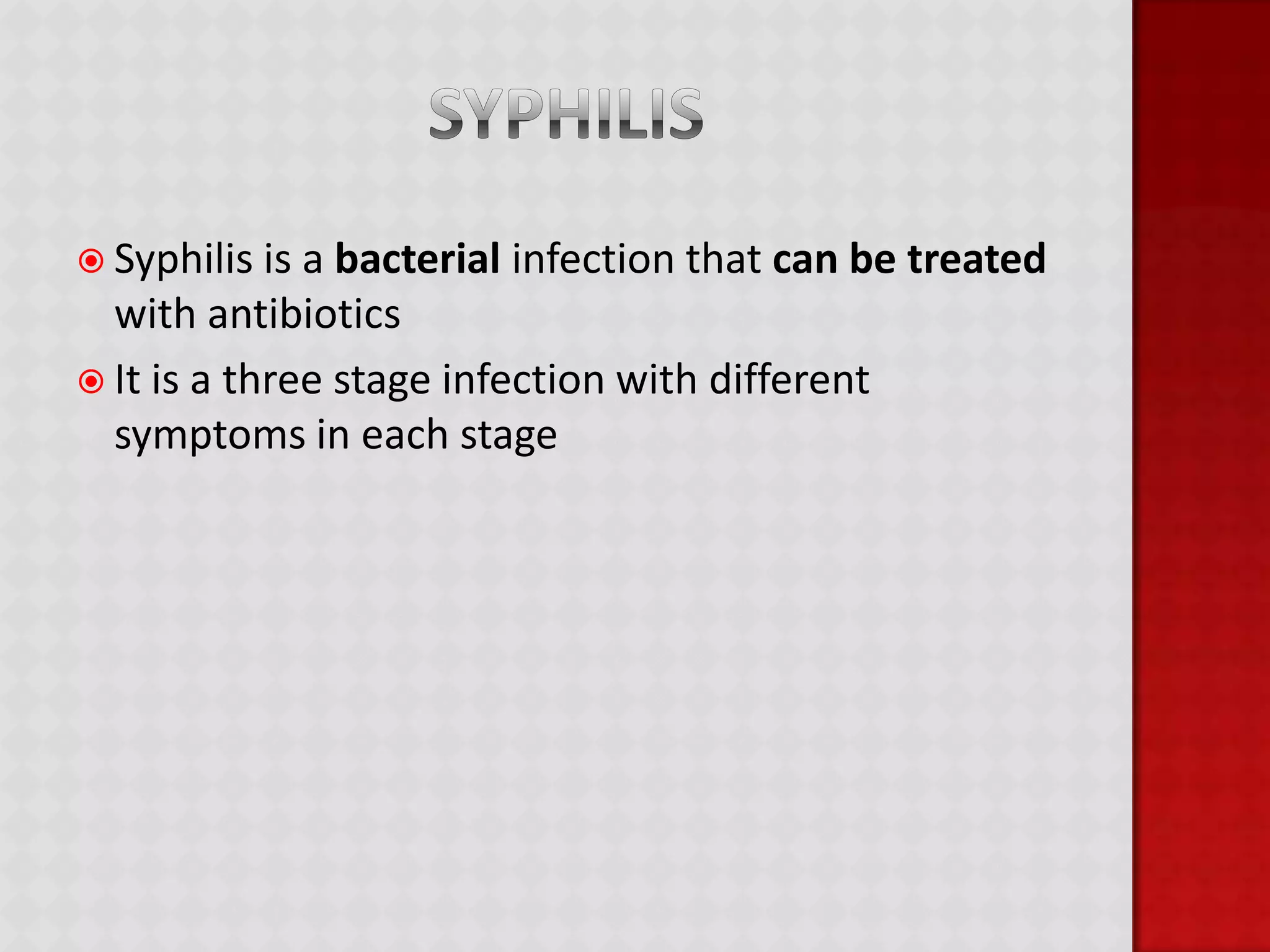 SYPHILIS

Syphilis is a bacterial infection that can be treated with antibiotics

It is a three stage infection with different symptoms in each stage